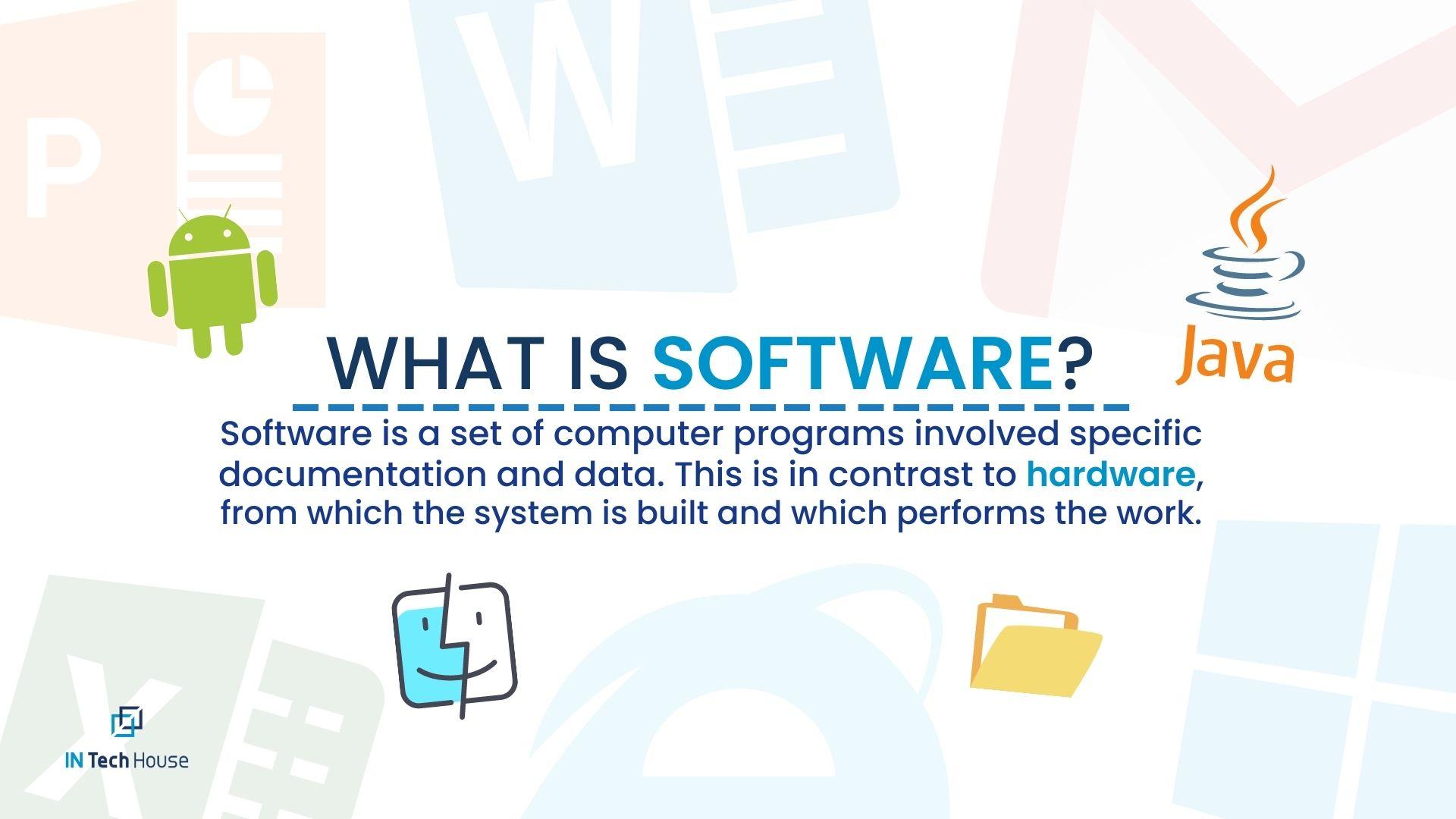 Java

WHAT IS SOFTWARE?

Software is a set of computer programs involved specific documentation and data. This is in contrast to hardware, from which the system is built and which performs the work.

IN Tech House